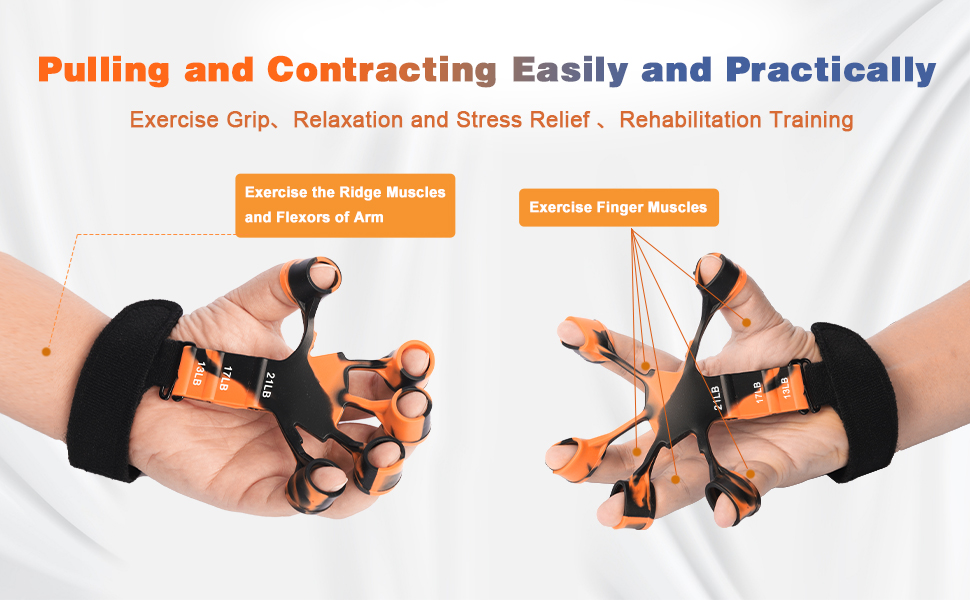 Pulling and Contracting Easily and Practically

Exercise Grip、Relaxation and Stress Relief 、Rehabilitation Training

Exercise the Ridge Muscles and Flexors of Arm

Exercise Finger Muscles

13LB 17LB 21LB

21LB 17LB 13LB